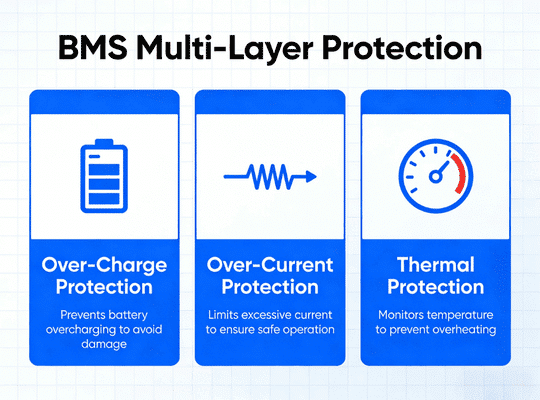 BMS Multi-Layer Protection

Over-Charge Protection

Prevents battery overcharging to avoid damage

Over-Current Protection

Limits excessive current to ensure safe operation

Thermal Protection

Monitors temperature to prevent overheating